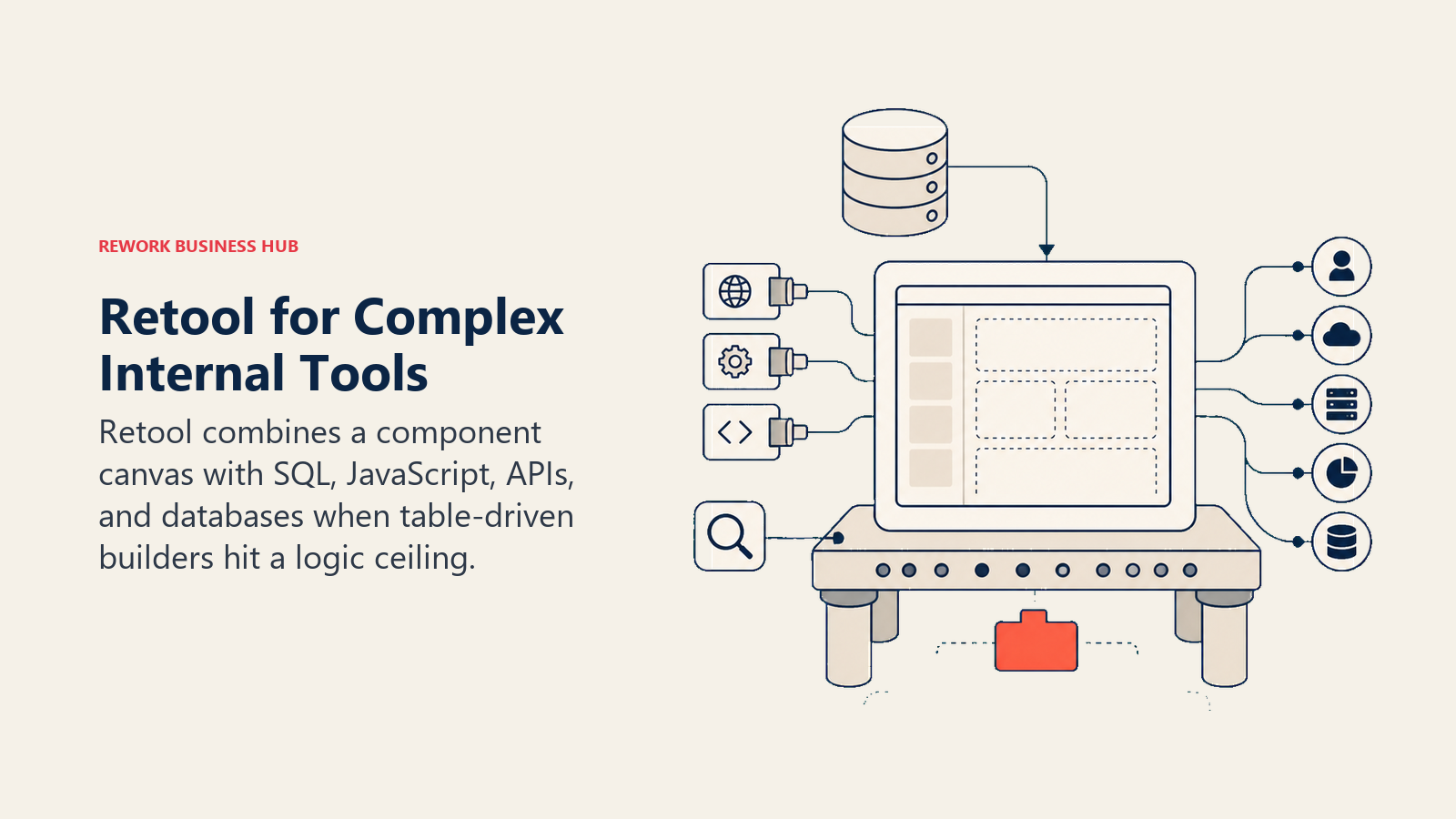 REWORK BUSINESS HUB

Retool for Complex Internal Tools

Retool combines a component canvas with SQL, JavaScript, APIs, and databases when table-driven builders hit a logic ceiling.